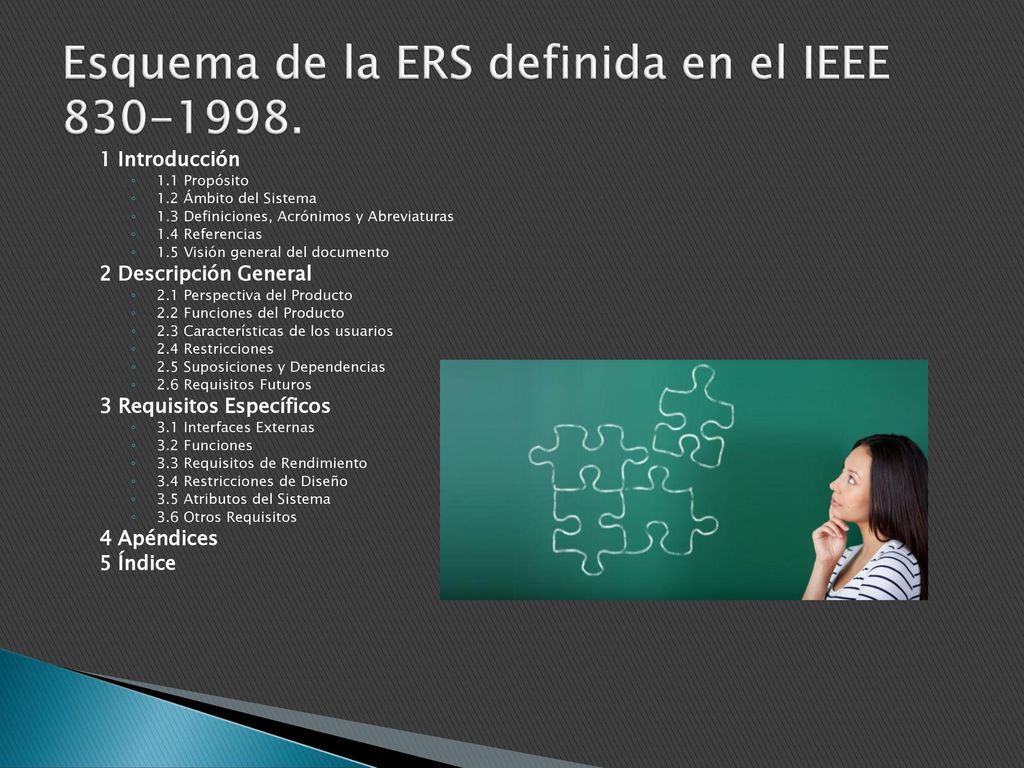 Esquema de la ERS definida en el IEEE 830-1998.

1 Introducción
◦ 1.1 Propósito
◦ 1.2 Ámbito del Sistema
◦ 1.3 Definiciones, Acrónimos y Abreviaturas
◦ 1.4 Referencias
◦ 1.5 Visión general del documento
2 Descripción General
◦ 2.1 Perspectiva del Producto
◦ 2.2 Funciones del Producto
◦ 2.3 Características de los usuarios
◦ 2.4 Restricciones
◦ 2.5 Suposiciones y Dependencias
◦ 2.6 Requisitos Futuros
3 Requisitos Específicos
◦ 3.1 Interfaces Externas
◦ 3.2 Funciones
◦ 3.3 Requisitos de Rendimiento
◦ 3.4 Restricciones de Diseño
◦ 3.5 Atributos del Sistema
◦ 3.6 Otros Requisitos
4 Apéndices
5 Índice